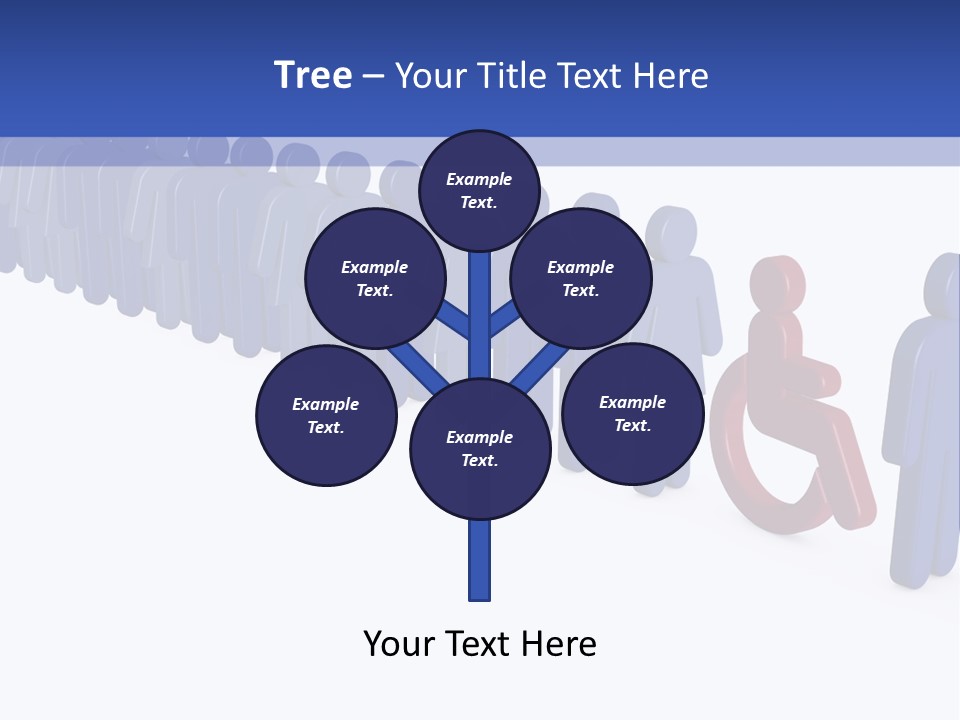 Tree – Your Title Text Here

Example Text.

Example Text.

Example Text.

Example Text.

Example Text.

Example Text.

Your Text Here